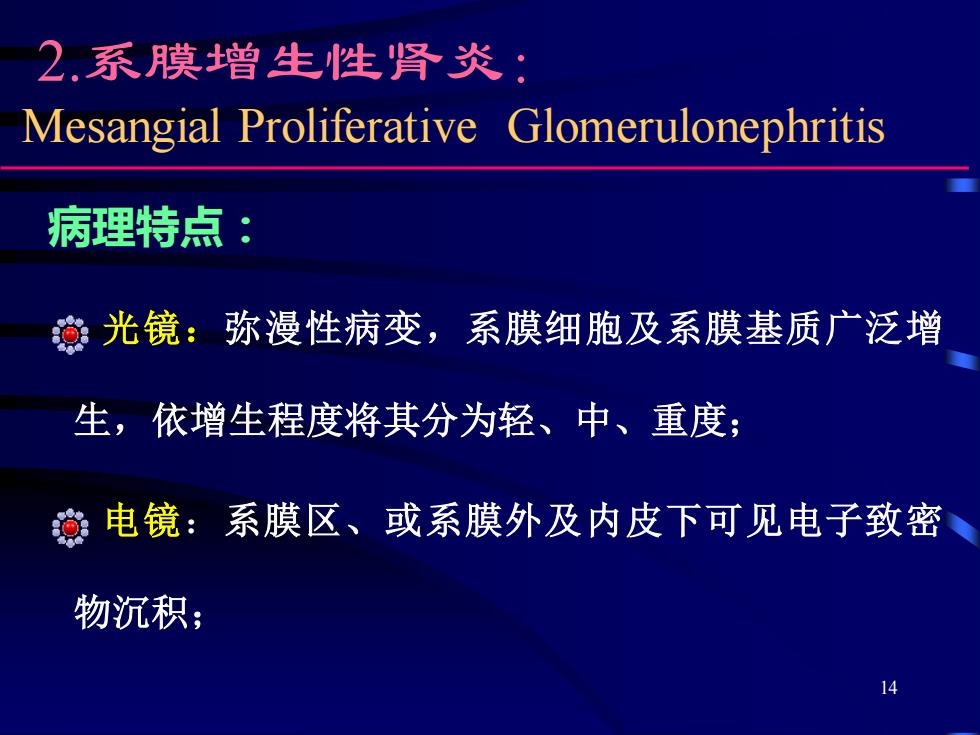 2.系膜增生性肾炎：
Mesangial Proliferative Glomerulonephritis

病理特点：

光镜：弥漫性病变，系膜细胞及系膜基质广泛增生，依增生程度将其分为轻、中、重度；

电镜：系膜区、或系膜外及内皮下可见电子致密物沉积；

14